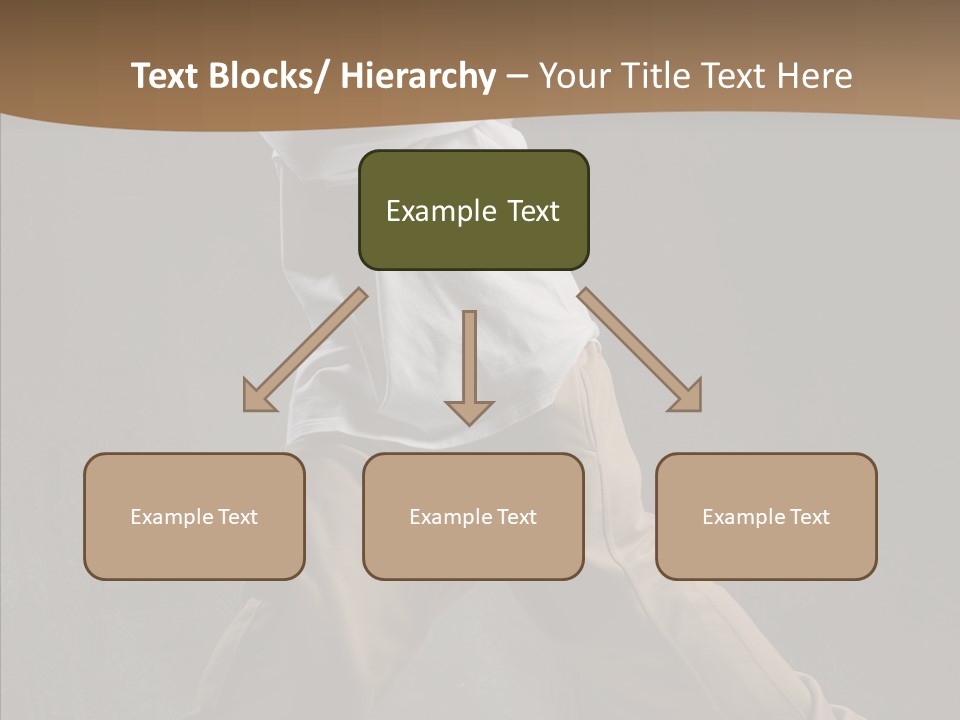 Text Blocks/ Hierarchy – Your Title Text Here

Example Text

Example Text

Example Text

Example Text